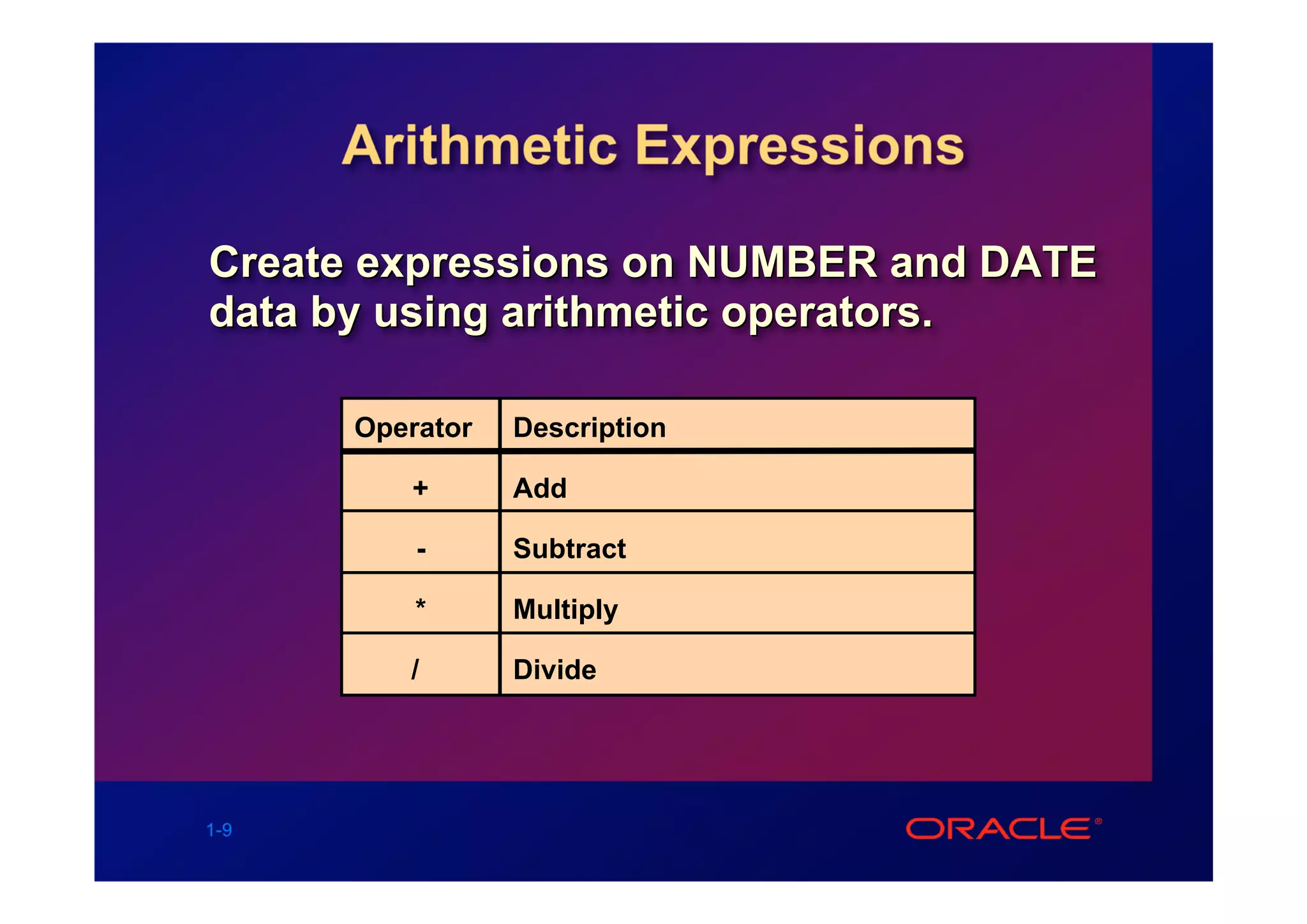 Arithmetic Expressions

Create expressions on NUMBER and DATE data by using arithmetic operators.

| Operator | Description |
|---|---|
| + | Add |
| - | Subtract |
| * | Multiply |
| / | Divide |

1-9

ORACLE®